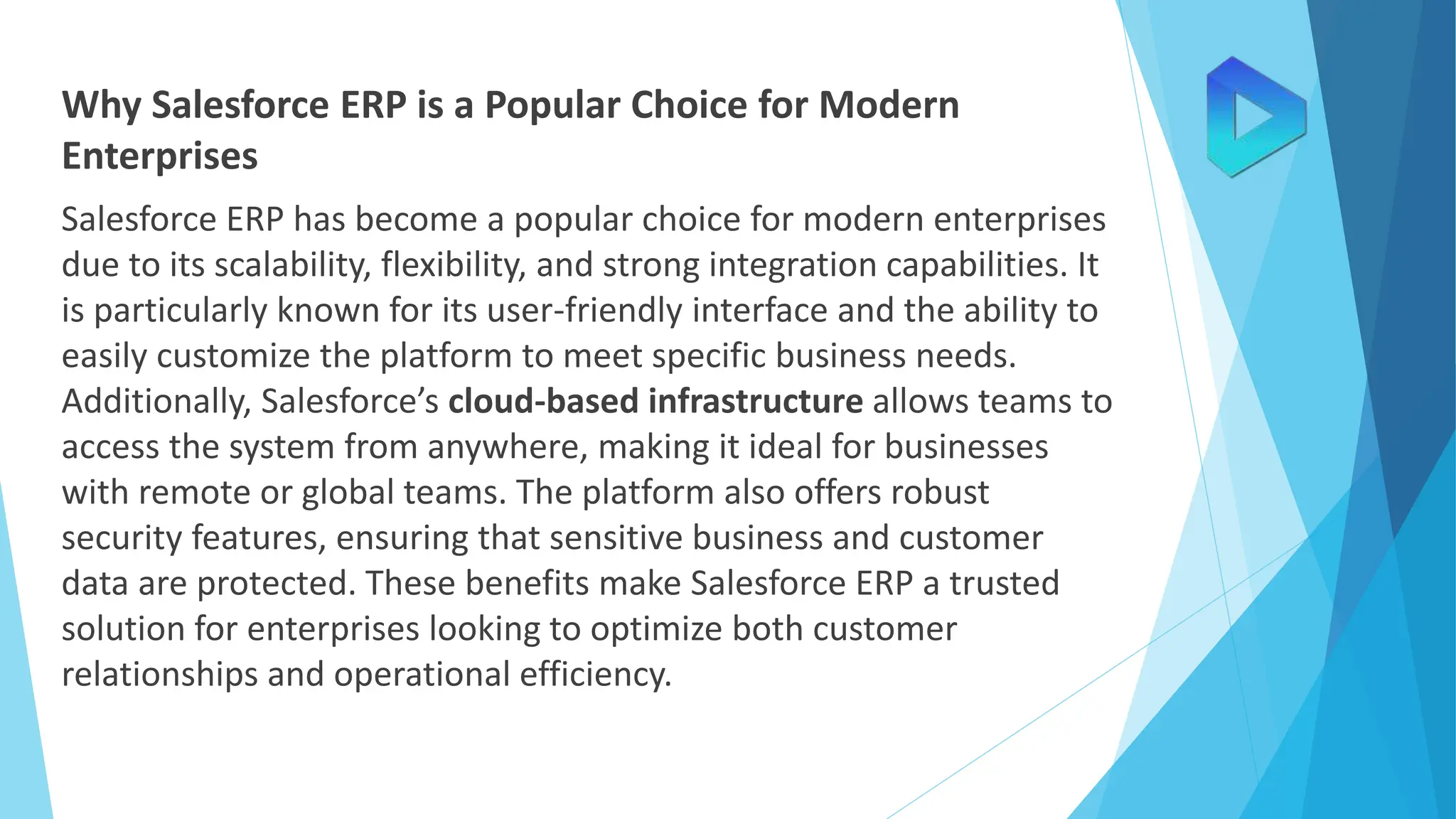 Why Salesforce ERP is a Popular Choice for Modern Enterprises

Salesforce ERP has become a popular choice for modern enterprises due to its scalability, flexibility, and strong integration capabilities. It is particularly known for its user-friendly interface and the ability to easily customize the platform to meet specific business needs. Additionally, Salesforce's cloud-based infrastructure allows teams to access the system from anywhere, making it ideal for businesses with remote or global teams. The platform also offers robust security features, ensuring that sensitive business and customer data are protected. These benefits make Salesforce ERP a trusted solution for enterprises looking to optimize both customer relationships and operational efficiency.